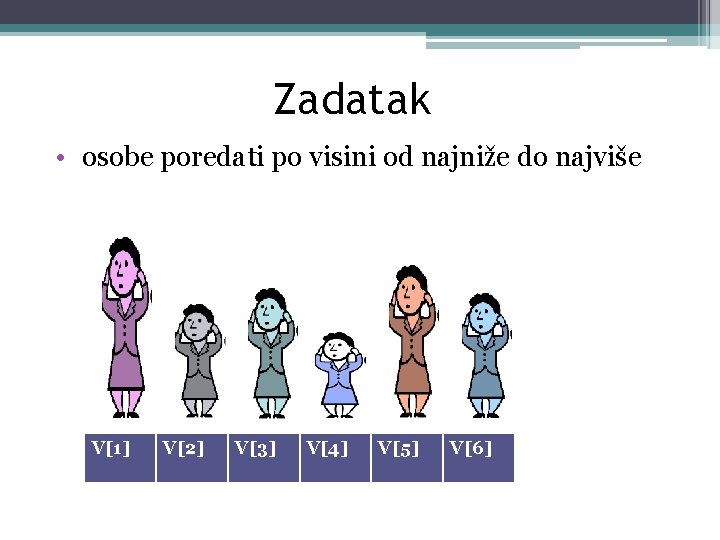 Zadatak

• osobe poredati po visini od najniže do najviše

| V[1] | V[2] | V[3] | V[4] | V[5] | V[6] |
|---|---|---|---|---|---|